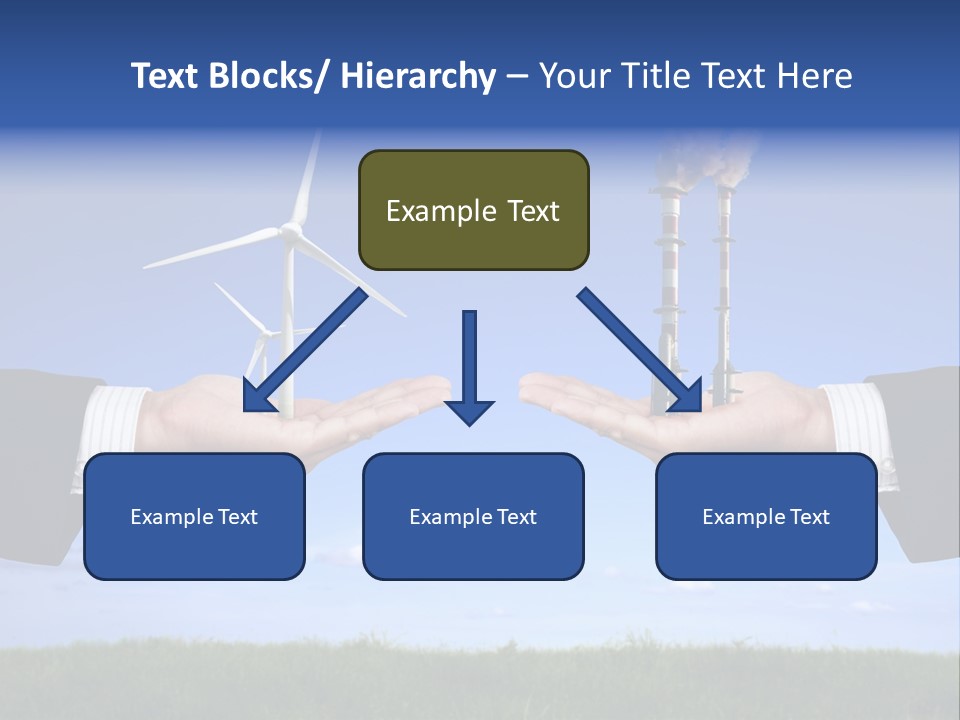 Text Blocks/ Hierarchy – Your Title Text Here

Example Text

Example Text

Example Text

Example Text